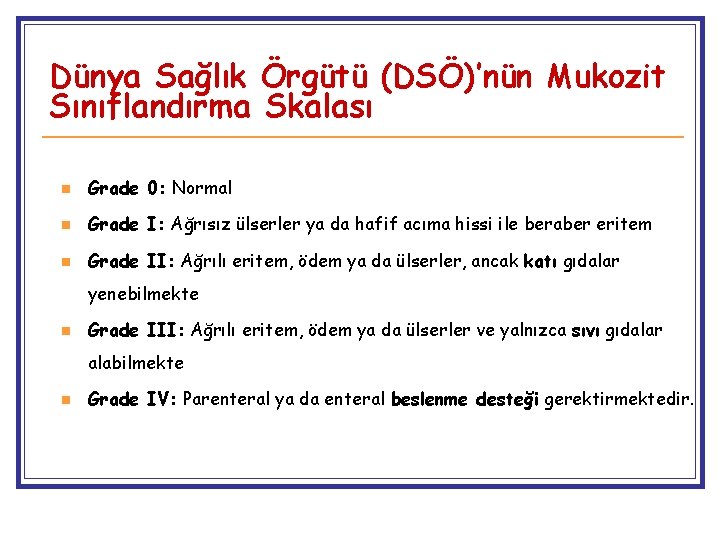 Dünya Sağlık Örgütü (DSÖ)'nün Mukozit Sınıflandırma Skalası

• Grade 0: Normal
• Grade I: Ağrısız ülserler ya da hafif acıma hissi ile beraber eritem
• Grade II: Ağrılı eritem, ödem ya da ülserler, ancak katı gıdalar yenebilmekte
• Grade III: Ağrılı eritem, ödem ya da ülserler ve yalnızca sıvı gıdalar alabilmekte
• Grade IV: Parenteral ya da enteral beslenme desteği gerektirmektedir.